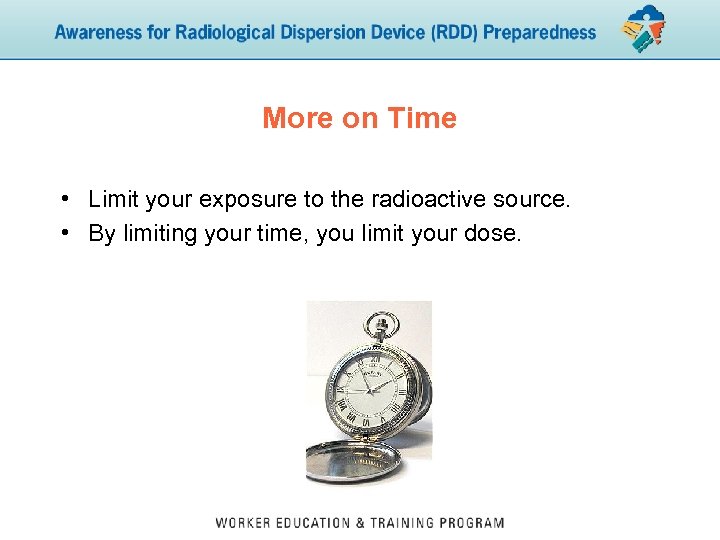 Awareness for Radiological Dispersion Device (RDD) Preparedness

More on Time

• Limit your exposure to the radioactive source.
• By limiting your time, you limit your dose.

WORKER EDUCATION & TRAINING PROGRAM